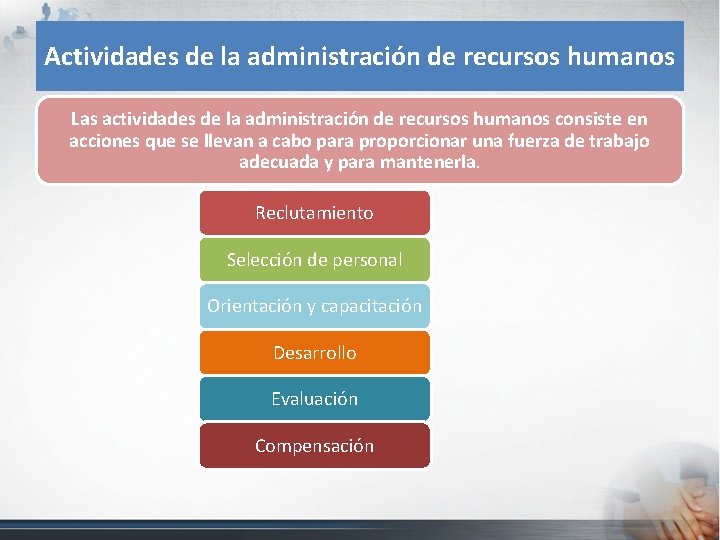 Actividades de la administración de recursos humanos

Las actividades de la administración de recursos humanos consiste en acciones que se llevan a cabo para proporcionar una fuerza de trabajo adecuada y para mantenerla.

Reclutamiento

Selección de personal

Orientación y capacitación

Desarrollo

Evaluación

Compensación